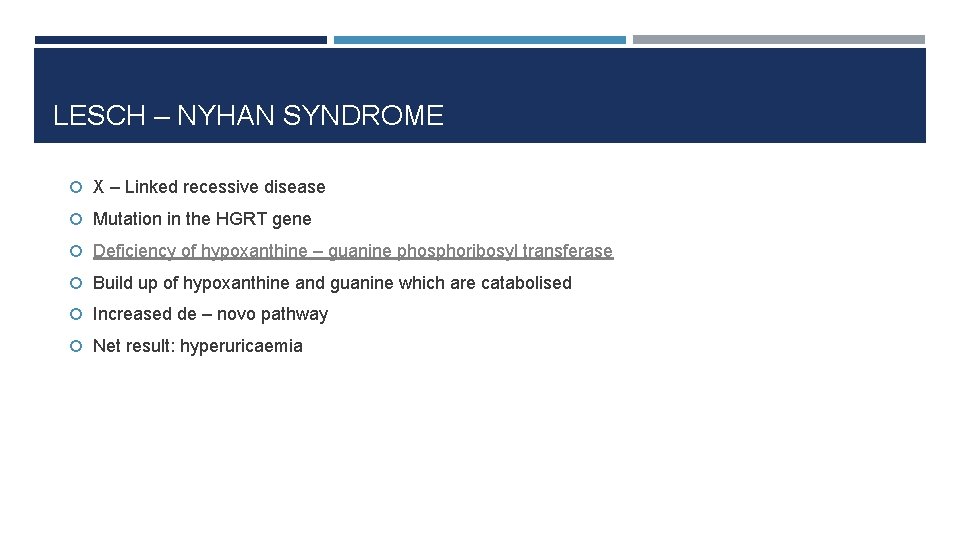 LESCH – NYHAN SYNDROME

X – Linked recessive disease

Mutation in the HGRT gene

Deficiency of hypoxanthine – guanine phosphoribosyl transferase

Build up of hypoxanthine and guanine which are catabolised

Increased de – novo pathway

Net result: hyperuricaemia